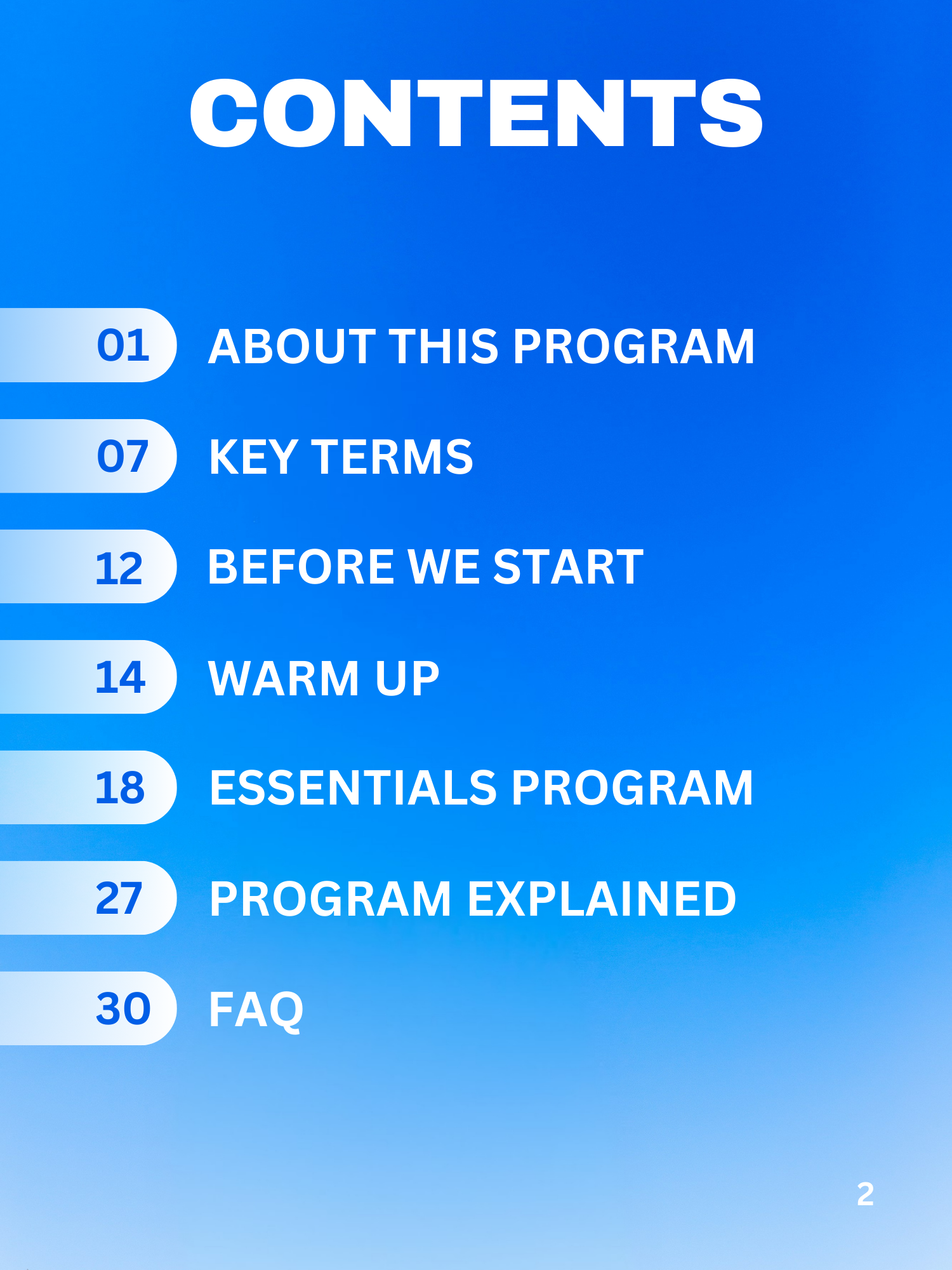 CONTENTS

01 ABOUT THIS PROGRAM

07 KEY TERMS

12 BEFORE WE START

14 WARM UP

18 ESSENTIALS PROGRAM

27 PROGRAM EXPLAINED

30 FAQ

2